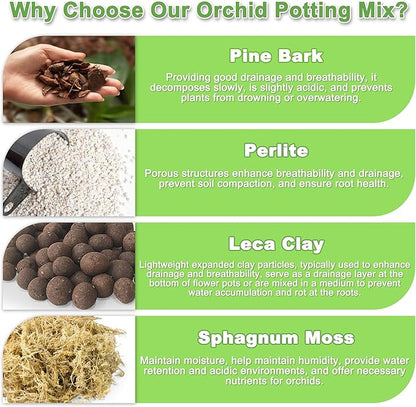 Why Choose Our Orchid Potting Mix?

Pine Bark

Providing good drainage and breathability, it decomposes slowly, is slightly acidic, and prevents plants from drowning or overwatering.

Perlite

Porous structures enhance breathability and drainage, prevent soil compaction, and ensure root health.

Leca Clay

Lightweight expanded clay particles, typically used to enhance drainage and breathability, serve as a drainage layer at the bottom of flower pots or are mixed in a medium to prevent water accumulation and rot at the roots.

Sphagnum Moss

Maintain moisture, help maintain humidity, provide water retention and acidic environments, and offer necessary nutrients for orchids.